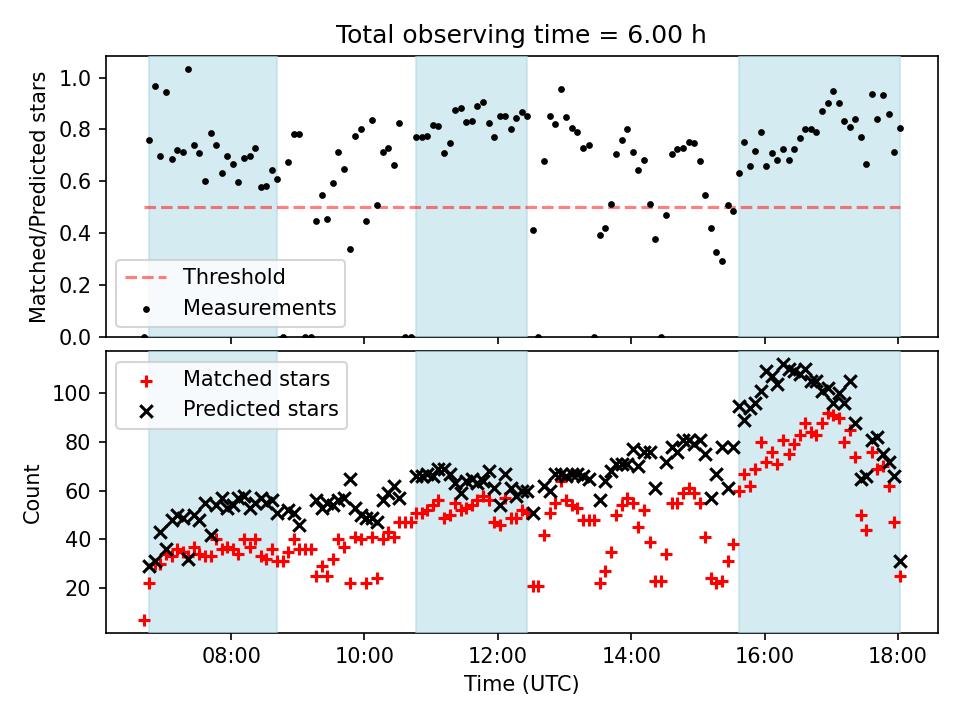 Total observing time = 6.00 h

Matched/Predicted stars

1.0
0.8
0.6
0.4
0.2
0.0

Threshold
Measurements

Count

100
80
60
40
20

Matched stars
Predicted stars

08:00
10:00
12:00
14:00
16:00
18:00

Time (UTC)